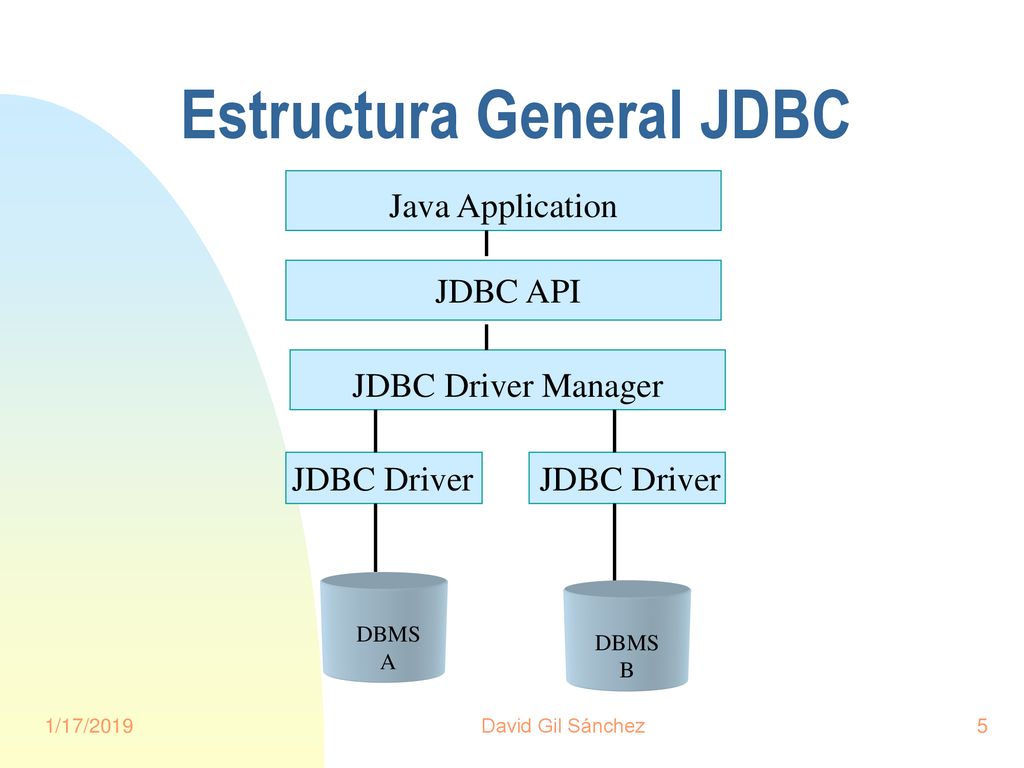 Estructura General JDBC

Java Application

JDBC API

JDBC Driver Manager

JDBC Driver

JDBC Driver

DBMS
A

DBMS
B

1/17/2019

David Gil Sánchez

5